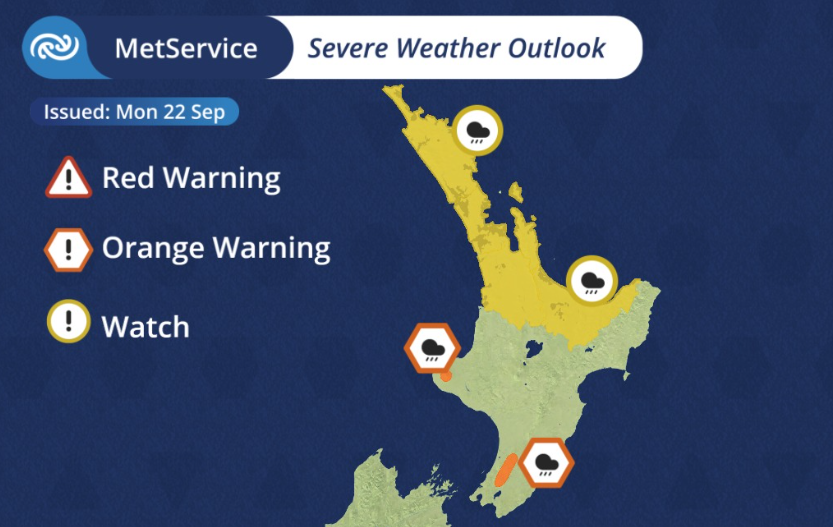 MetService

Severe Weather Outlook

Issued: Mon 22 Sep

Red Warning

Orange Warning

Watch